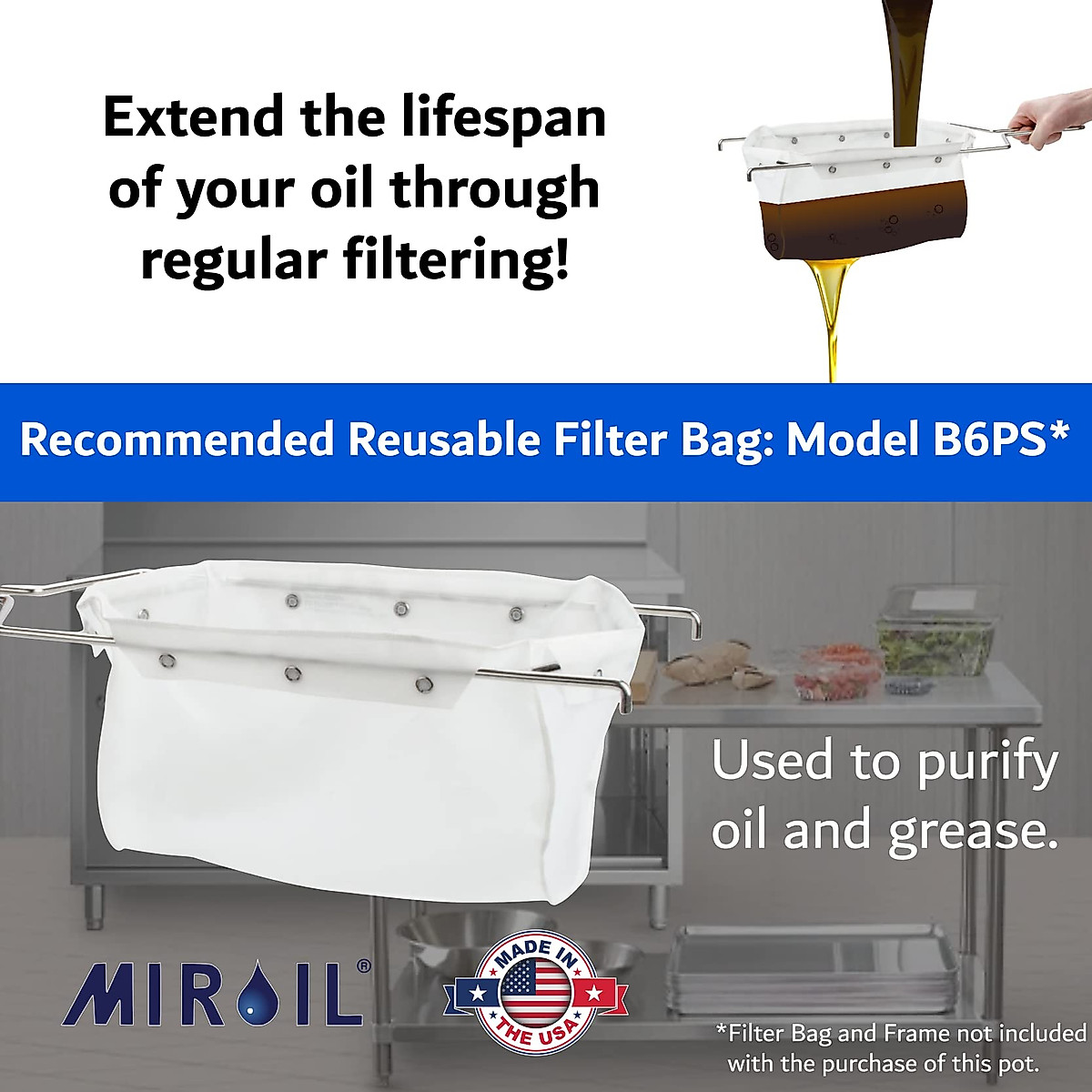 Extend the lifespan of your oil through regular filtering!

Recommended Reusable Filter Bag: Model B6PS*

Used to purify oil and grease.

MIROIL®

MADE IN THE USA

*Filter Bag and Frame not included with the purchase of this pot.